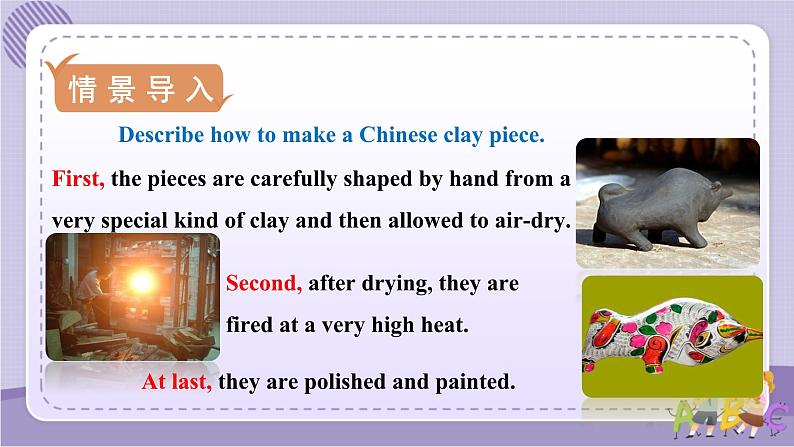 情景导入

Describe how to make a Chinese clay piece.

First, the pieces are carefully shaped by hand from a very special kind of clay and then allowed to air-dry.

Second, after drying, they are fired at a very high heat.

At last, they are polished and painted.

ABC